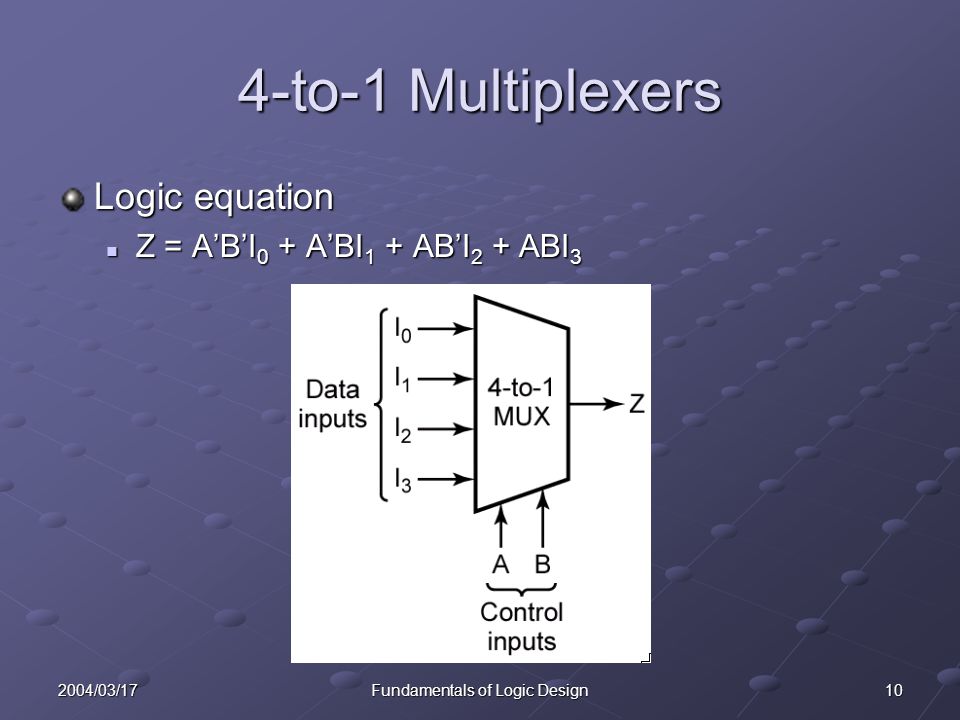 4-to-1 Multiplexers

Logic equation

$Z = A'B'I_0 + A'BI_1 + AB'I_2 + ABI_3$

Data inputs

$I_0$

$I_1$

$I_2$

$I_3$

4-to-1 MUX

Z

A B

Control inputs

2004/03/17

Fundamentals of Logic Design

10